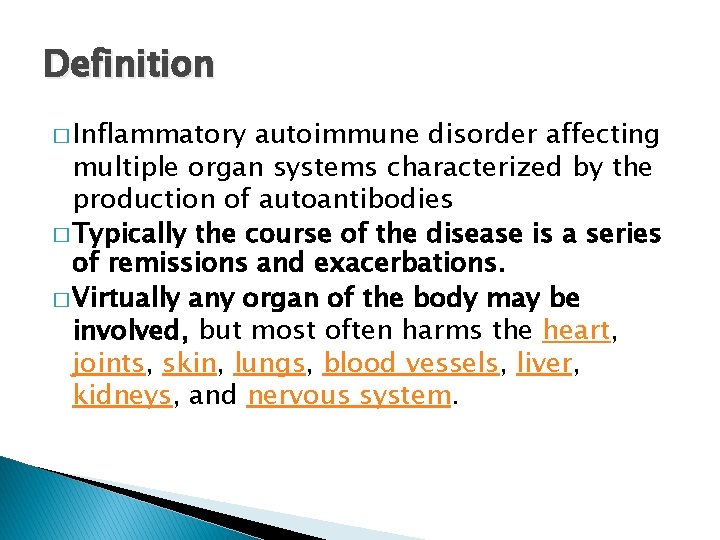 Definition

□ Inflammatory autoimmune disorder affecting multiple organ systems characterized by the production of autoantibodies

□ Typically the course of the disease is a series of remissions and exacerbations.

□ Virtually any organ of the body may be involved, but most often harms the heart, joints, skin, lungs, blood vessels, liver, kidneys, and nervous system.